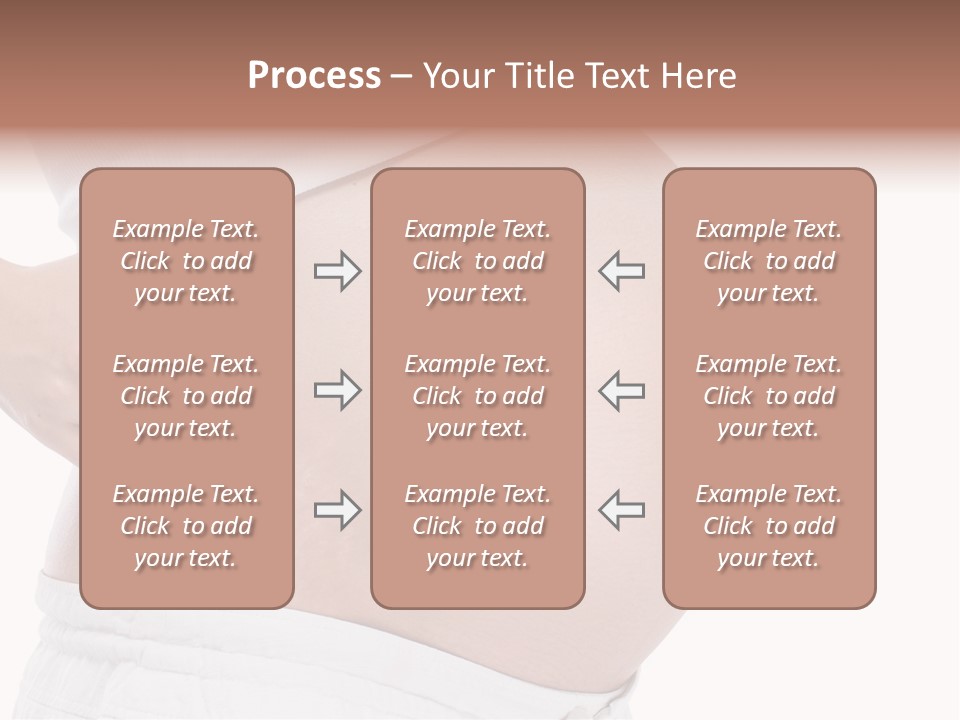 Process – Your Title Text Here

Example Text. Click to add your text.

Example Text. Click to add your text.

Example Text. Click to add your text.

Example Text. Click to add your text.

Example Text. Click to add your text.

Example Text. Click to add your text.

Example Text. Click to add your text.

Example Text. Click to add your text.

Example Text. Click to add your text.